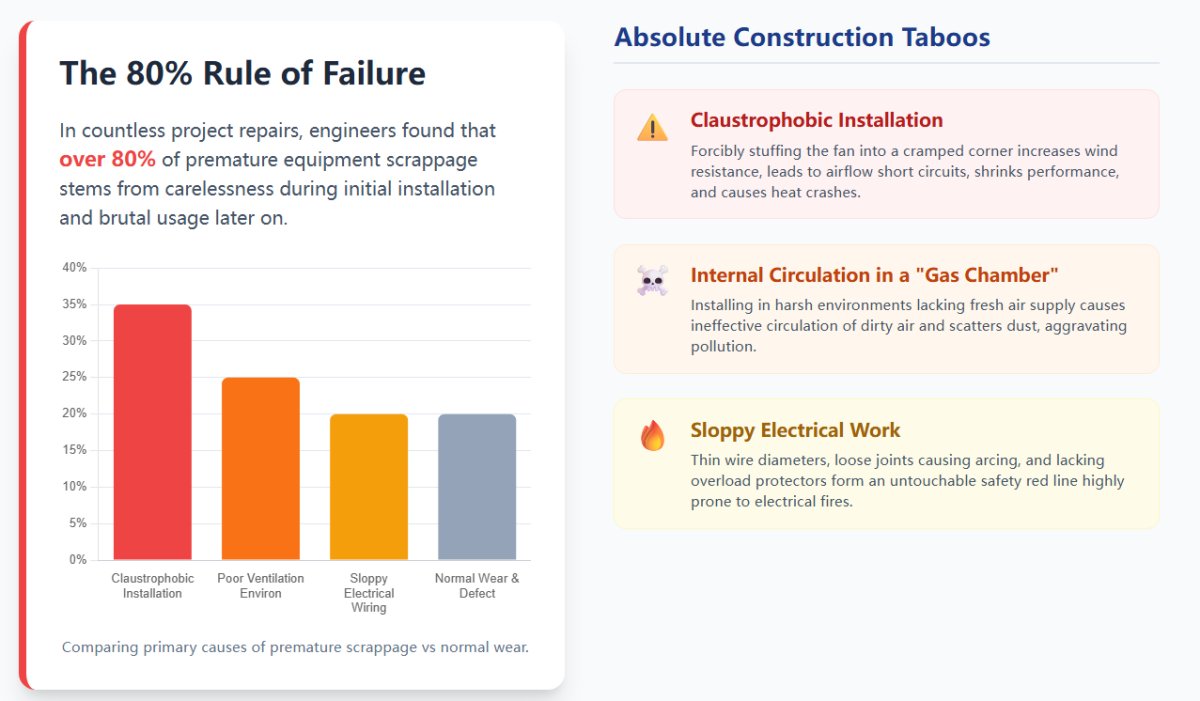 The 80% Rule of Failure

In countless project repairs, engineers found that over 80% of premature equipment scrappage stems from carelessness during initial installation and brutal usage later on.

40%
35%
30%
25%
20%
15%
10%
5%
0%

Claustrophobic Installation
Poor Ventilation Environ
Sloppy Electrical Wiring
Normal Wear & Defect

Comparing primary causes of premature scrappage vs normal wear.

Absolute Construction Taboos

Claustrophobic Installation
Forcibly stuffing the fan into a cramped corner increases wind resistance, leads to airflow short circuits, shrinks performance, and causes heat crashes.

Internal Circulation in a "Gas Chamber"
Installing in harsh environments lacking fresh air supply causes ineffective circulation of dirty air and scatters dust, aggravating pollution.

Sloppy Electrical Work
Thin wire diameters, loose joints causing arcing, and lacking overload protectors form an untouchable safety red line highly prone to electrical fires.